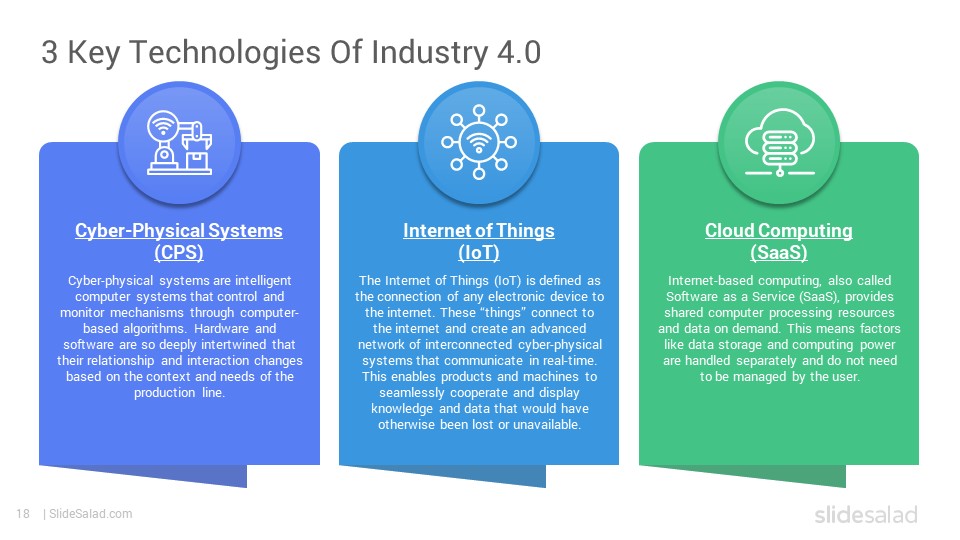 3 Key Technologies Of Industry 4.0

Cyber-Physical Systems (CPS)

Cyber-physical systems are intelligent computer systems that control and monitor mechanisms through computer-based algorithms. Hardware and software are so deeply intertwined that their relationship and interaction changes based on the context and needs of the production line.

Internet of Things (IoT)

The Internet of Things (IoT) is defined as the connection of any electronic device to the internet. These "things" connect to the internet and create an advanced network of interconnected cyber-physical systems that communicate in real-time. This enables products and machines to seamlessly cooperate and display knowledge and data that would have otherwise been lost or unavailable.

Cloud Computing (SaaS)

Internet-based computing, also called Software as a Service (SaaS), provides shared computer processing resources and data on demand. This means factors like data storage and computing power are handled separately and do not need to be managed by the user.

18 | SlideSalad.com

slidesalad